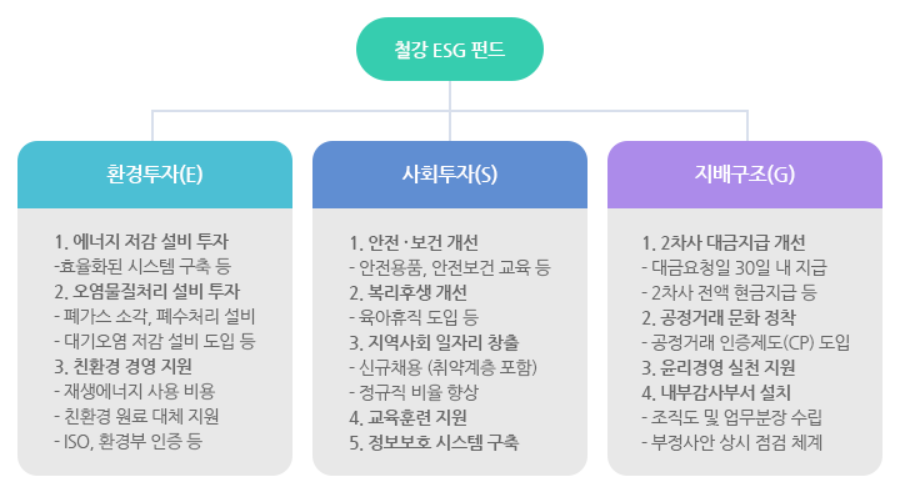 철강 ESG 펀드

환경투자(E)

1. 에너지 저감 설비 투자
-효율화된 시스템 구축 등
2. 오염물질처리 설비 투자
- 폐가스 소각, 폐수처리 설비
- 대기오염 저감 설비 도입 등
3. 친환경 경영 지원
- 재생에너지 사용 비용
- 친환경 원료 대체 지원
- ISO, 환경부 인증 등

사회투자(S)

1. 안전·보건 개선
- 안전용품, 안전보건 교육 등
2. 복리후생 개선
- 육아휴직 도입 등
3. 지역사회 일자리 창출
- 신규채용 (취약계층 포함)
- 정규직 비율 향상
4. 교육훈련 지원
5. 정보보호 시스템 구축

지배구조(G)

1. 2차사 대금지급 개선
- 대금요청일 30일 내 지급
- 2차사 전액 현금지급 등
2. 공정거래 문화 정착
- 공정거래 인증제도(CP) 도입
3. 윤리경영 실천 지원
4. 내부감사부서 설치
- 조직도 및 업무분장 수립
- 부정사안 상시 점검 체계